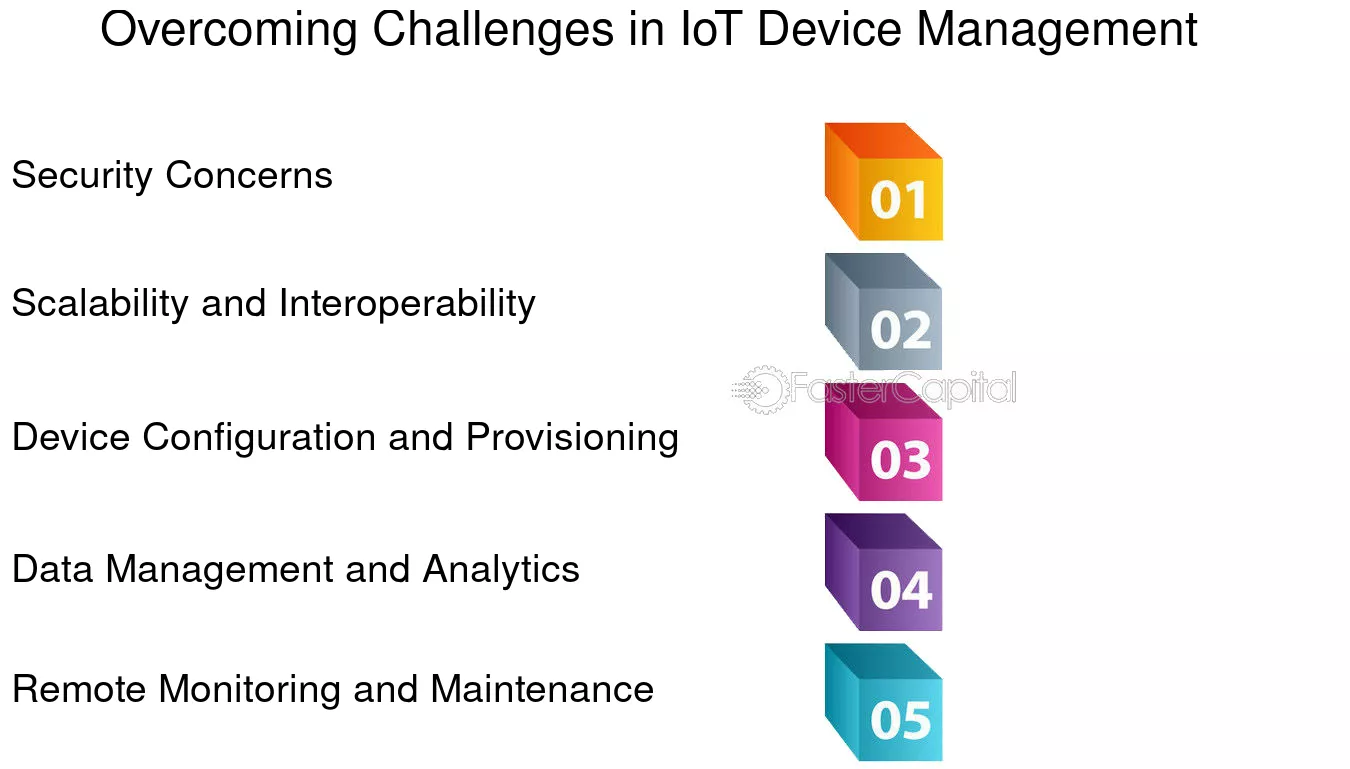 Overcoming Challenges in IoT Device Management

Security Concerns

01

Scalability and Interoperability

02

FasterCapital

Device Configuration and Provisioning

03

Data Management and Analytics

04

Remote Monitoring and Maintenance

05